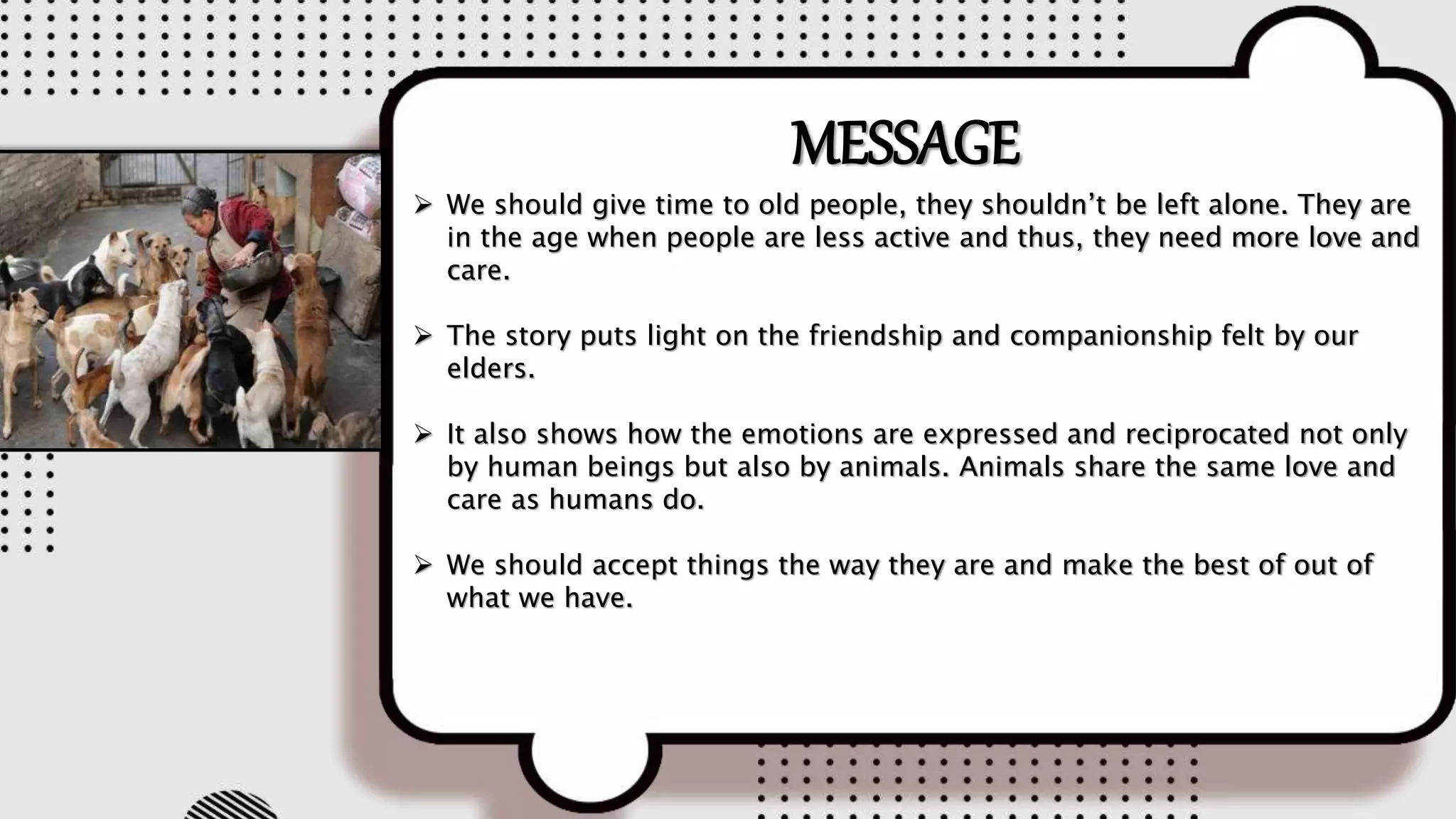 MESSAGE

➢ We should give time to old people, they shouldn't be left alone. They are in the age when people are less active and thus, they need more love and care.

➢ The story puts light on the friendship and companionship felt by our elders.

➢ It also shows how the emotions are expressed and reciprocated not only by human beings but also by animals. Animals share the same love and care as humans do.

➢ We should accept things the way they are and make the best of out of what we have.